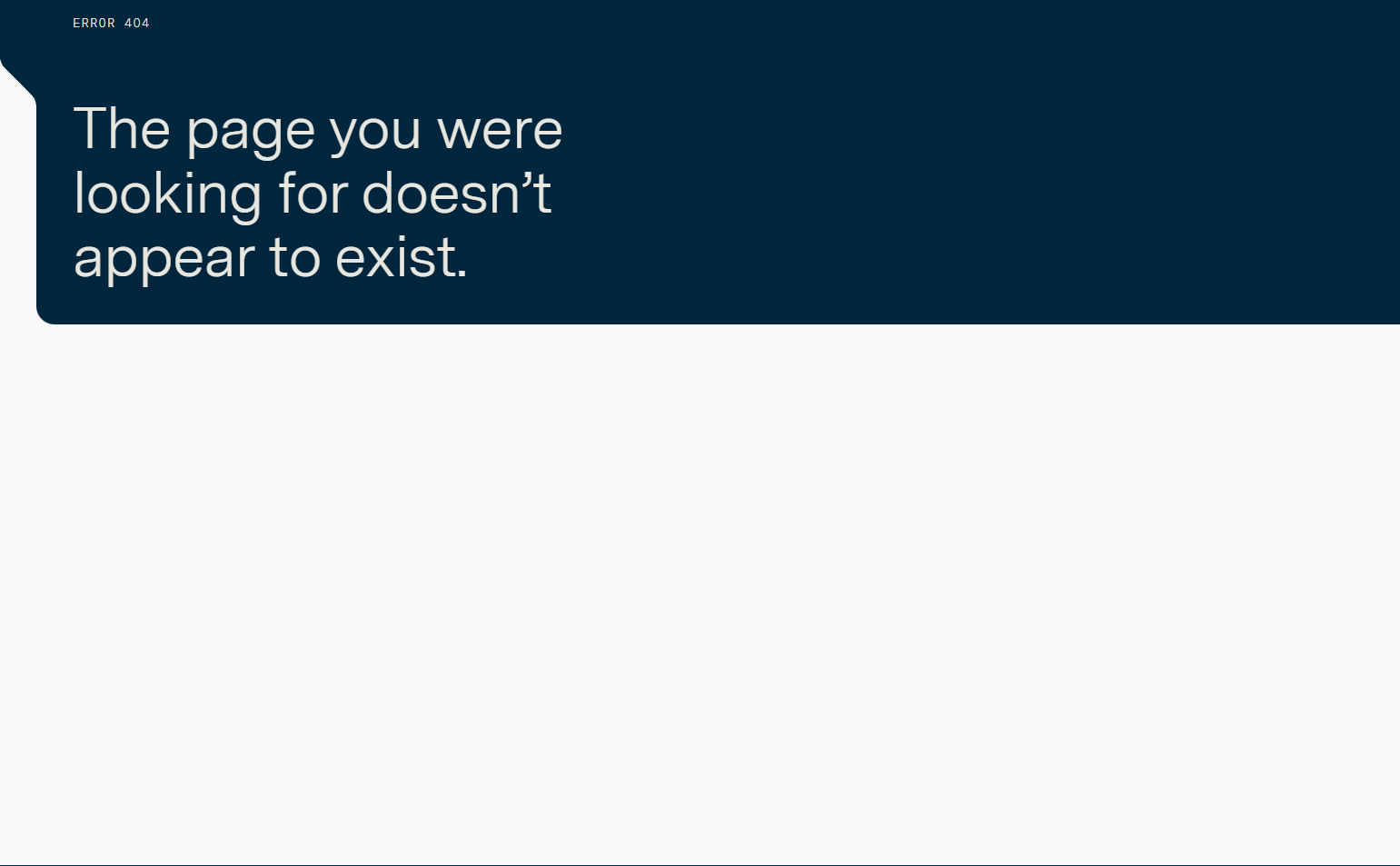 ERROR 404

The page you were looking for doesn’t appear to exist.